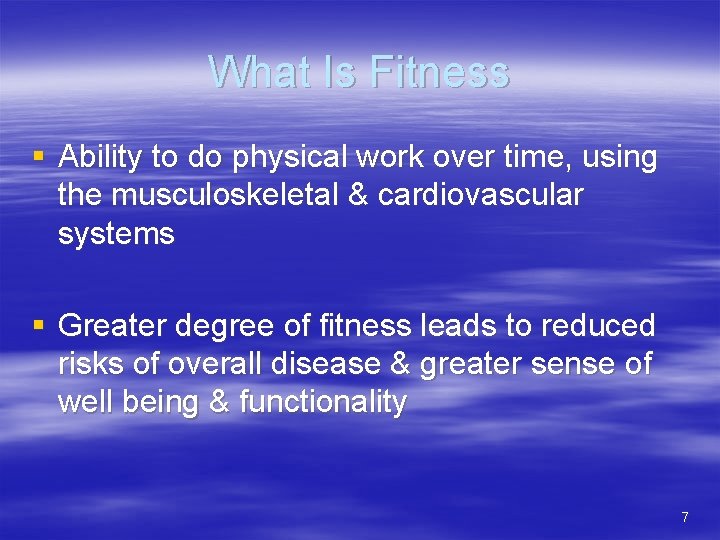 What Is Fitness

▪ Ability to do physical work over time, using the musculoskeletal & cardiovascular systems

▪ Greater degree of fitness leads to reduced risks of overall disease & greater sense of well being & functionality

7